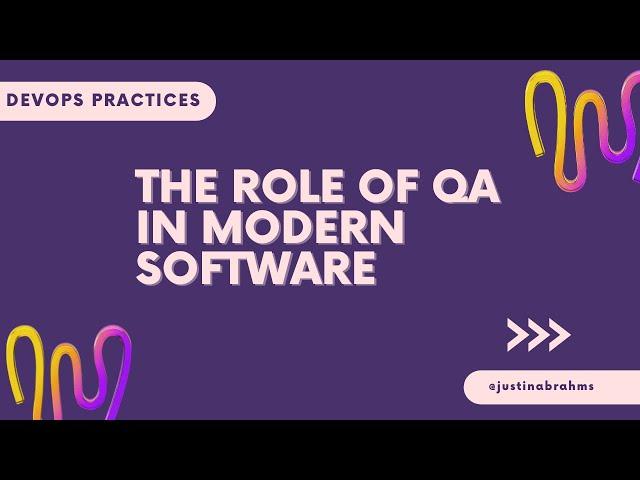 DEVOPS PRACTICES

THE ROLE OF QA IN MODERN SOFTWARE

@justinabrahms